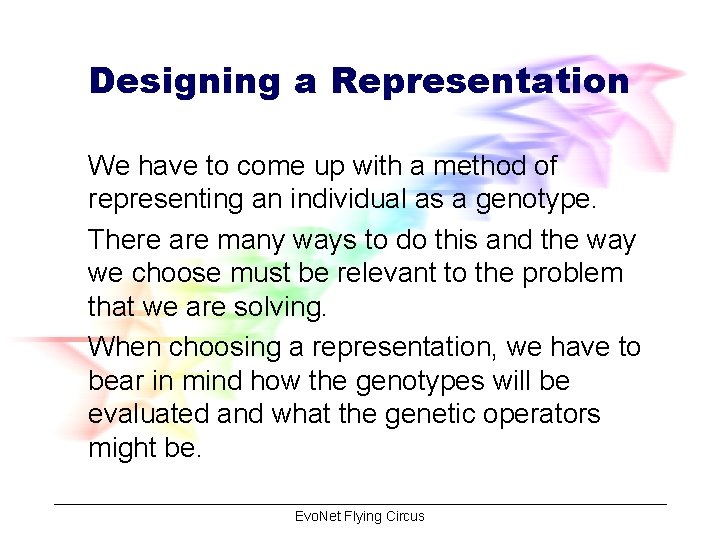 Designing a Representation

We have to come up with a method of representing an individual as a genotype.

There are many ways to do this and the way we choose must be relevant to the problem that we are solving.

When choosing a representation, we have to bear in mind how the genotypes will be evaluated and what the genetic operators might be.

EvoNet Flying Circus